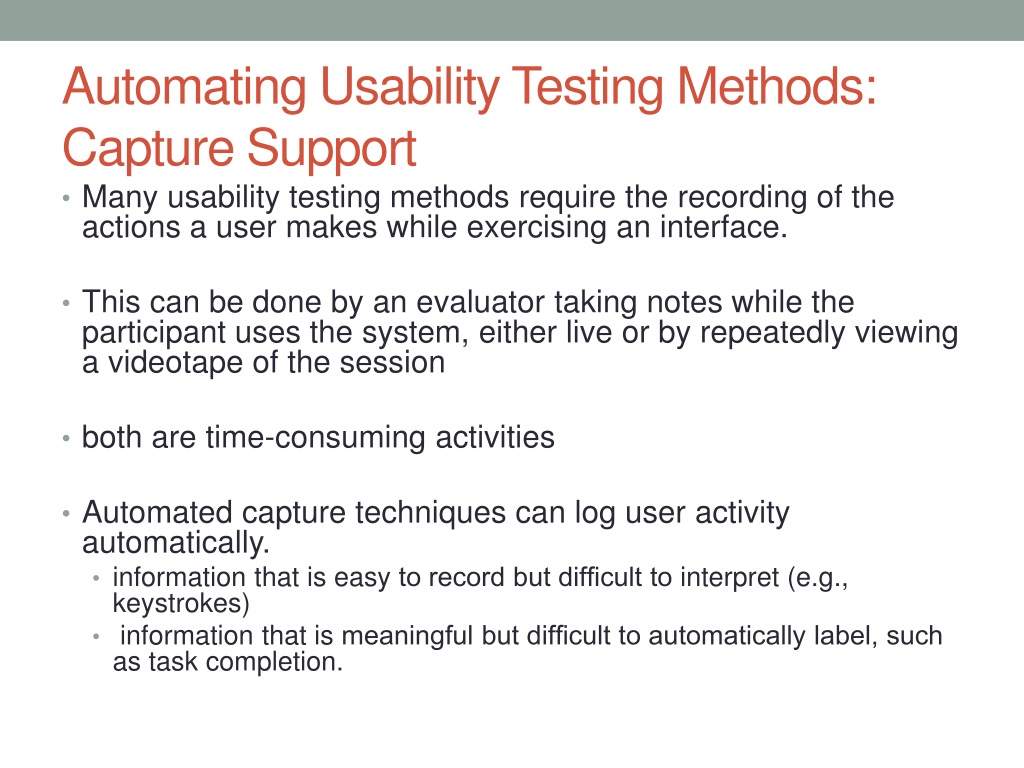 Automating Usability Testing Methods: Capture Support

• Many usability testing methods require the recording of the actions a user makes while exercising an interface.

• This can be done by an evaluator taking notes while the participant uses the system, either live or by repeatedly viewing a videotape of the session

• both are time-consuming activities

• Automated capture techniques can log user activity automatically.
  • information that is easy to record but difficult to interpret (e.g., keystrokes)
  • information that is meaningful but difficult to automatically label, such as task completion.